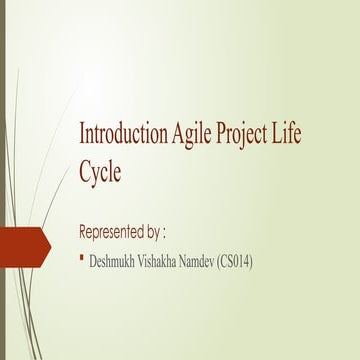 Introduction Agile Project Life Cycle

Represented by :

▪ Deshmukh Vishakha Namdev (CS014)